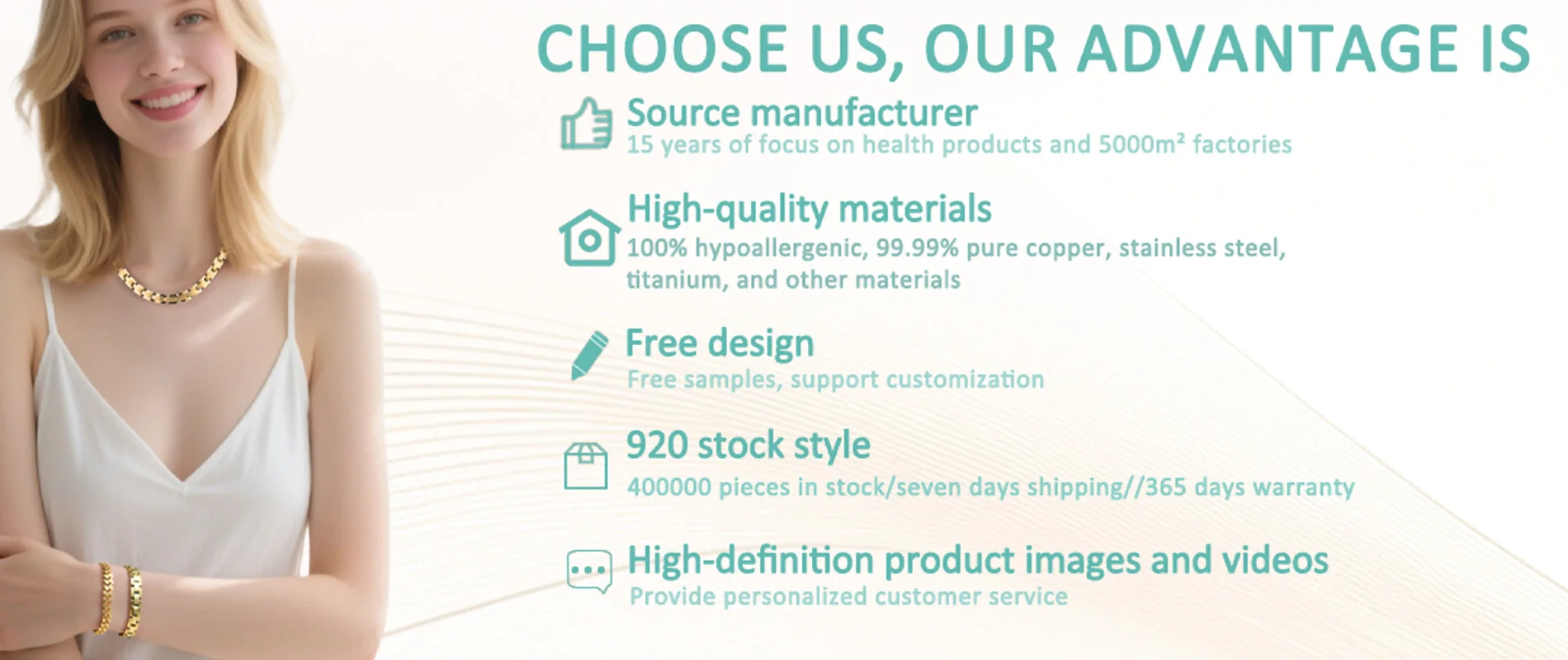 CHOOSE US, OUR ADVANTAGE IS

Source manufacturer
15 years of focus on health products and 5000m² factories

High-quality materials
100% hypoallergenic, 99.99% pure copper, stainless steel, titanium, and other materials

Free design
Free samples, support customization

920 stock style
400000 pieces in stock/seven days shipping//365 days warranty

High-definition product images and videos
Provide personalized customer service